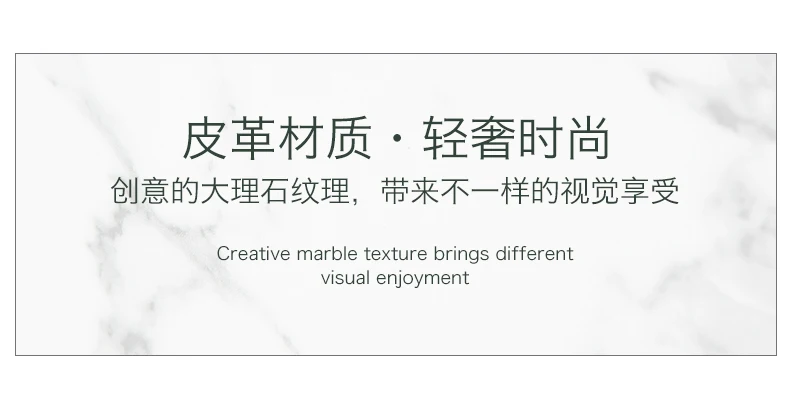 皮革材质 · 轻奢时尚
创意的大理石纹理，带来不一样的视觉享受

Creative marble texture brings different visual enjoyment